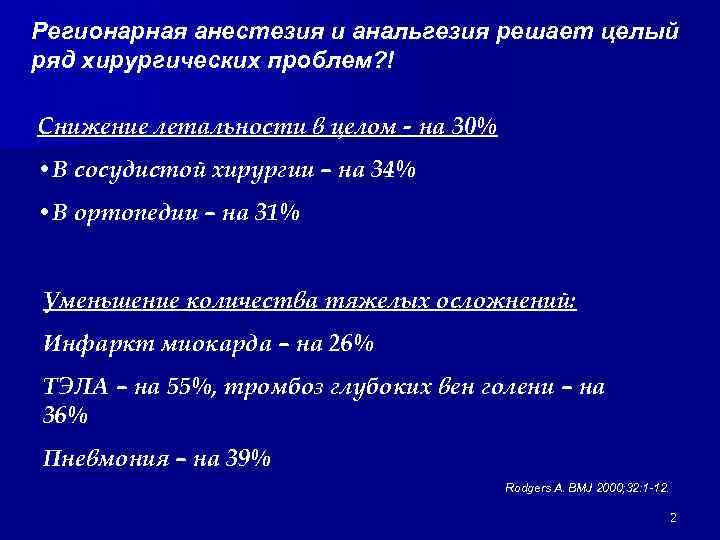 Регионарная анестезия и анальгезия решает целый ряд хирургических проблем?!

Снижение летальности в целом - на 30%

• В сосудистой хирургии – на 34%

• В ортопедии – на 31%

Уменьшение количества тяжелых осложнений:

Инфаркт миокарда – на 26%

ТЭЛА – на 55%, тромбоз глубоких вен голени – на 36%

Пневмония – на 39%

Rodgers A. BMJ 2000;32:1-12.

2